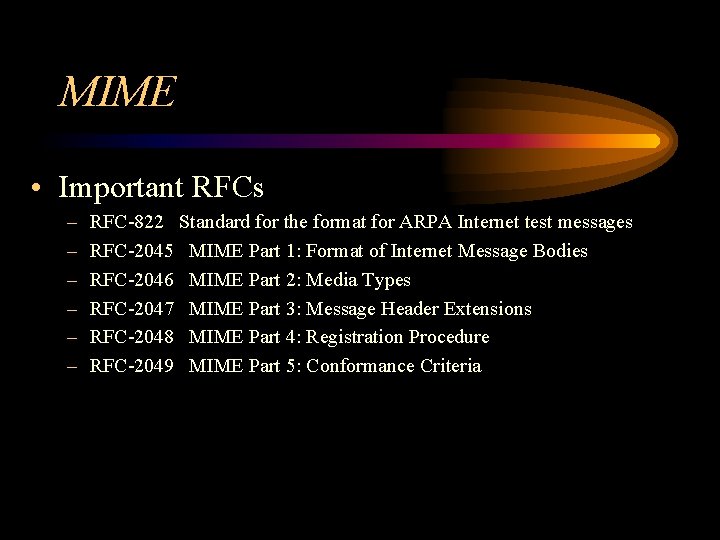 MIME

• Important RFCs
– RFC-822 Standard for the format for ARPA Internet test messages
– RFC-2045 MIME Part 1: Format of Internet Message Bodies
– RFC-2046 MIME Part 2: Media Types
– RFC-2047 MIME Part 3: Message Header Extensions
– RFC-2048 MIME Part 4: Registration Procedure
– RFC-2049 MIME Part 5: Conformance Criteria